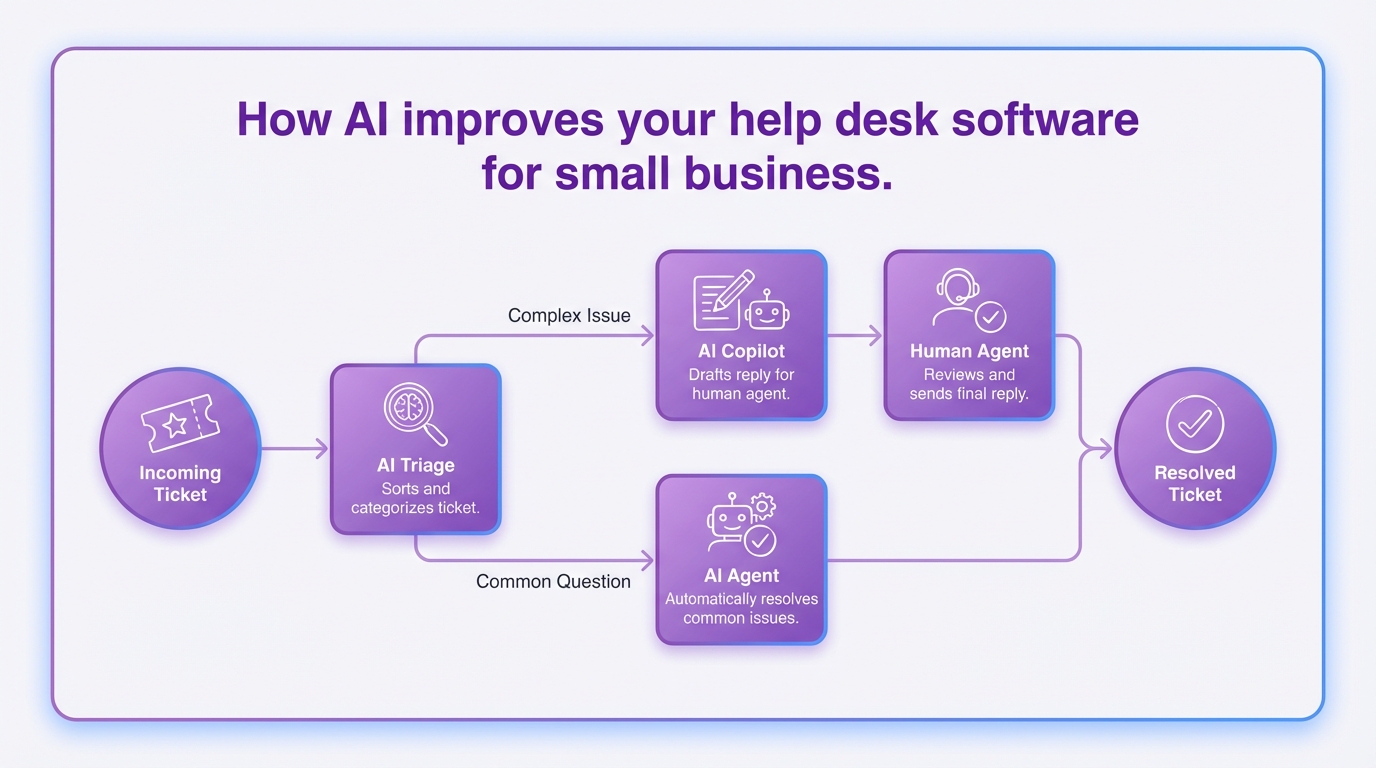 How AI improves your help desk software for small business.

Incoming Ticket

AI Triage
Sorts and categorizes ticket.

Complex Issue

AI Copilot
Drafts reply for human agent.

Human Agent
Reviews and sends final reply.

Common Question

AI Agent
Automatically resolves common issues.

Resolved Ticket